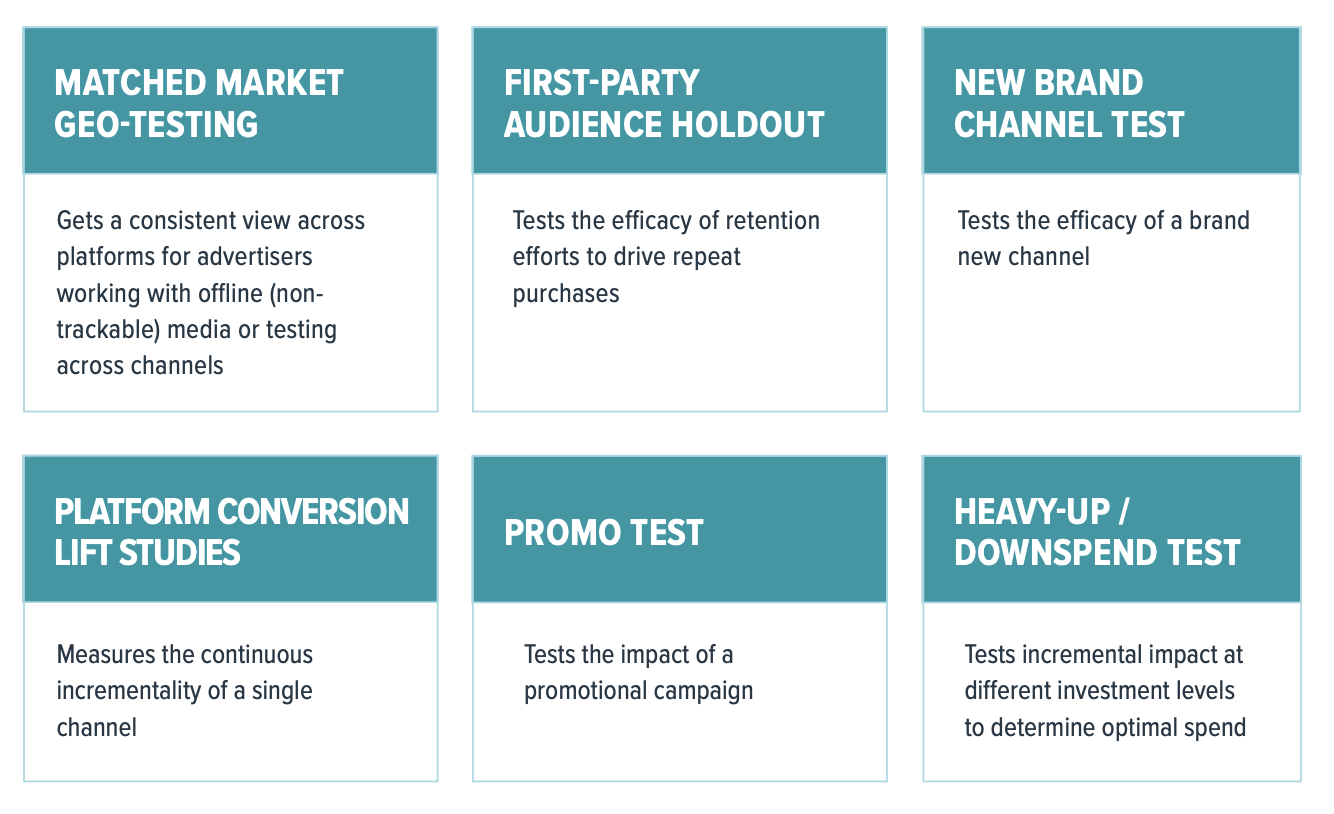 MATCHED MARKET GEO-TESTING

Gets a consistent view across platforms for advertisers working with offline (non-trackable) media or testing across channels

FIRST-PARTY AUDIENCE HOLDOUT

Tests the efficacy of retention efforts to drive repeat purchases

NEW BRAND CHANNEL TEST

Tests the efficacy of a brand new channel

PLATFORM CONVERSION LIFT STUDIES

Measures the continuous incrementality of a single channel

PROMO TEST

Tests the impact of a promotional campaign

HEAVY-UP / DOWNSPEND TEST

Tests incremental impact at different investment levels to determine optimal spend